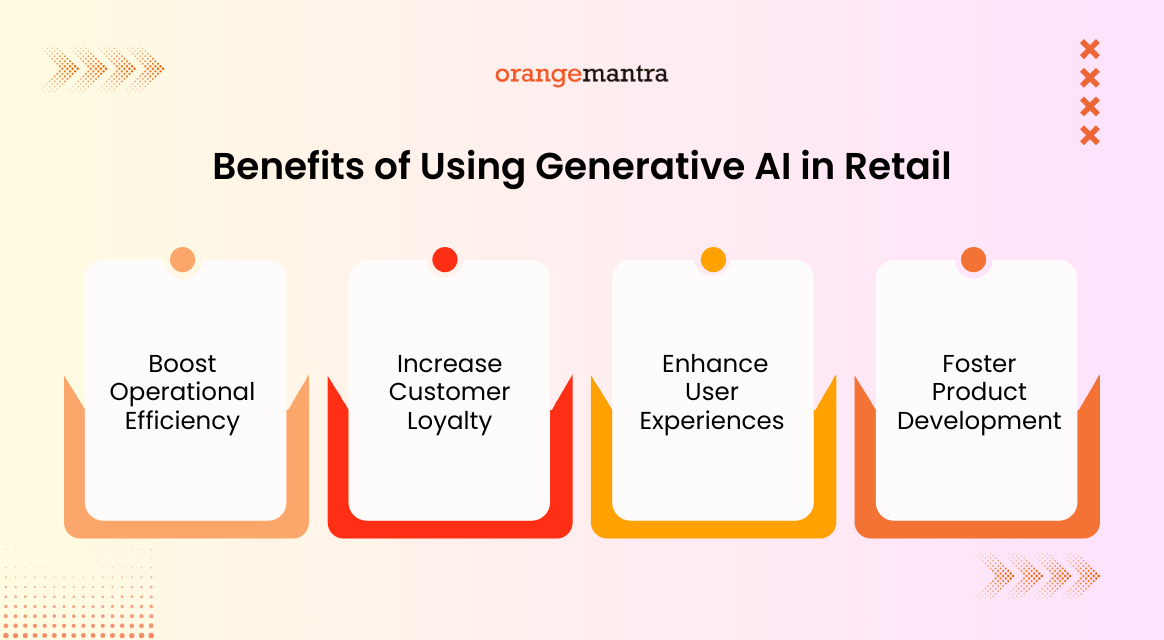 orangemantra

Benefits of Using Generative AI in Retail

Boost Operational Efficiency

Increase Customer Loyalty

Enhance User Experiences

Foster Product Development